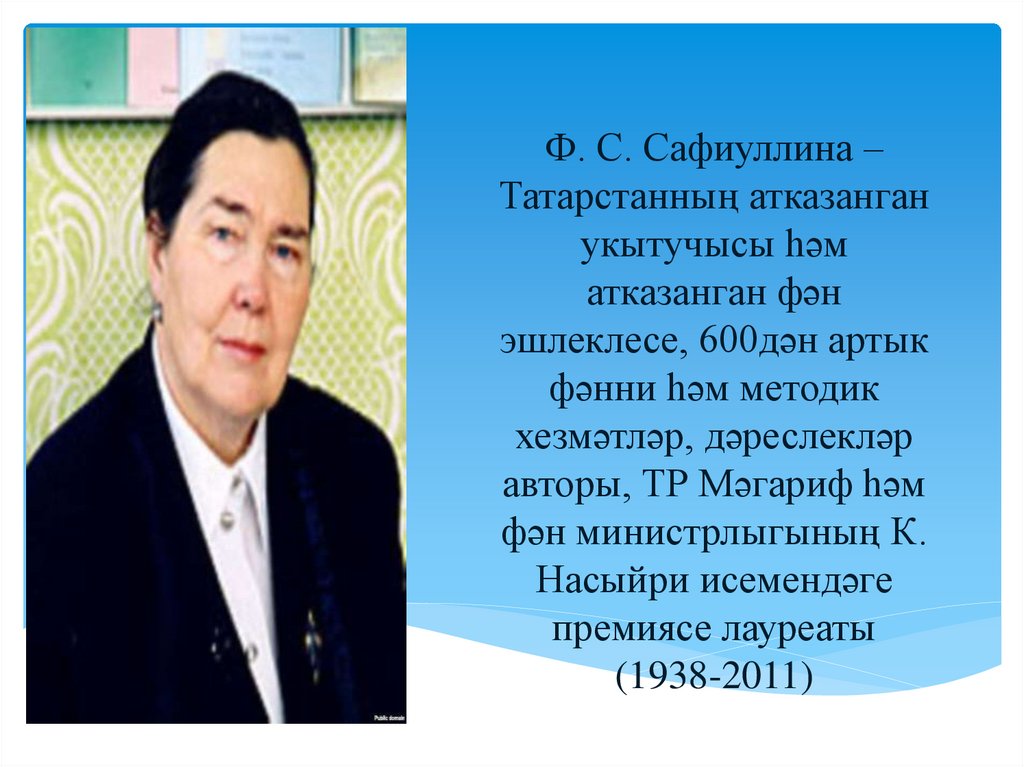 Ф. С. Сафиуллина – Татарстанның атказанган укытучысы һәм атказанган фән эшлеклесе, 600дән артык фәнни һәм методик хезмәтләр, дәреслекләр авторы, ТР Мәгариф һәм фән министрлыгының К. Насыйри исемендәге премиясе лауреаты (1938-2011)

Public domain